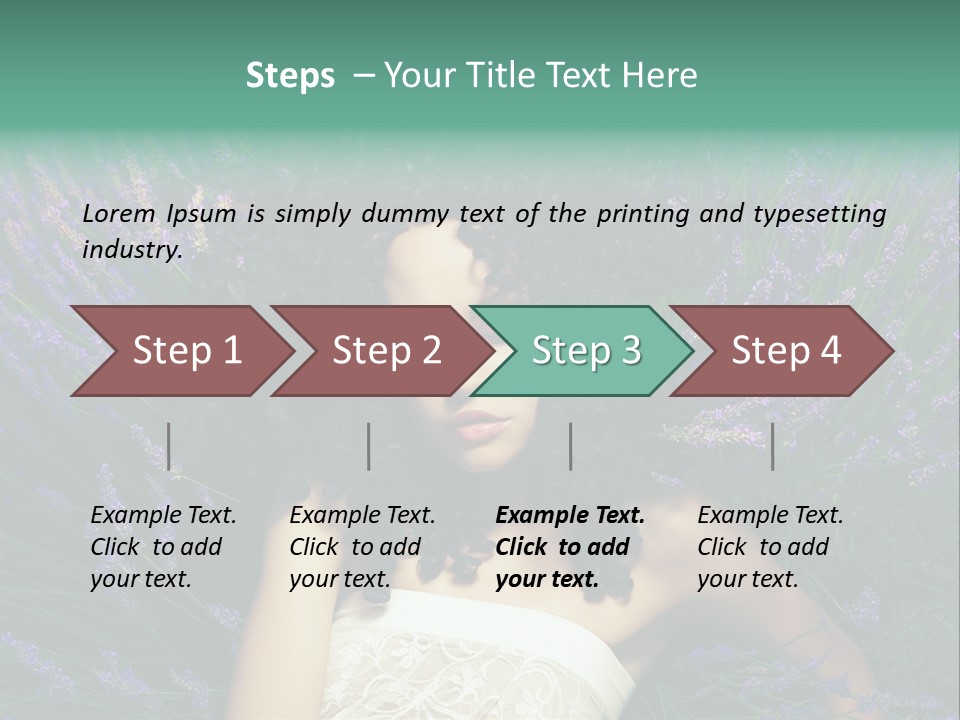 Steps – Your Title Text Here

Lorem Ipsum is simply dummy text of the printing and typesetting industry.

Step 1

Step 2

Step 3

Step 4

Example Text. Click to add your text.

Example Text. Click to add your text.

Example Text. Click to add your text.

Example Text. Click to add your text.